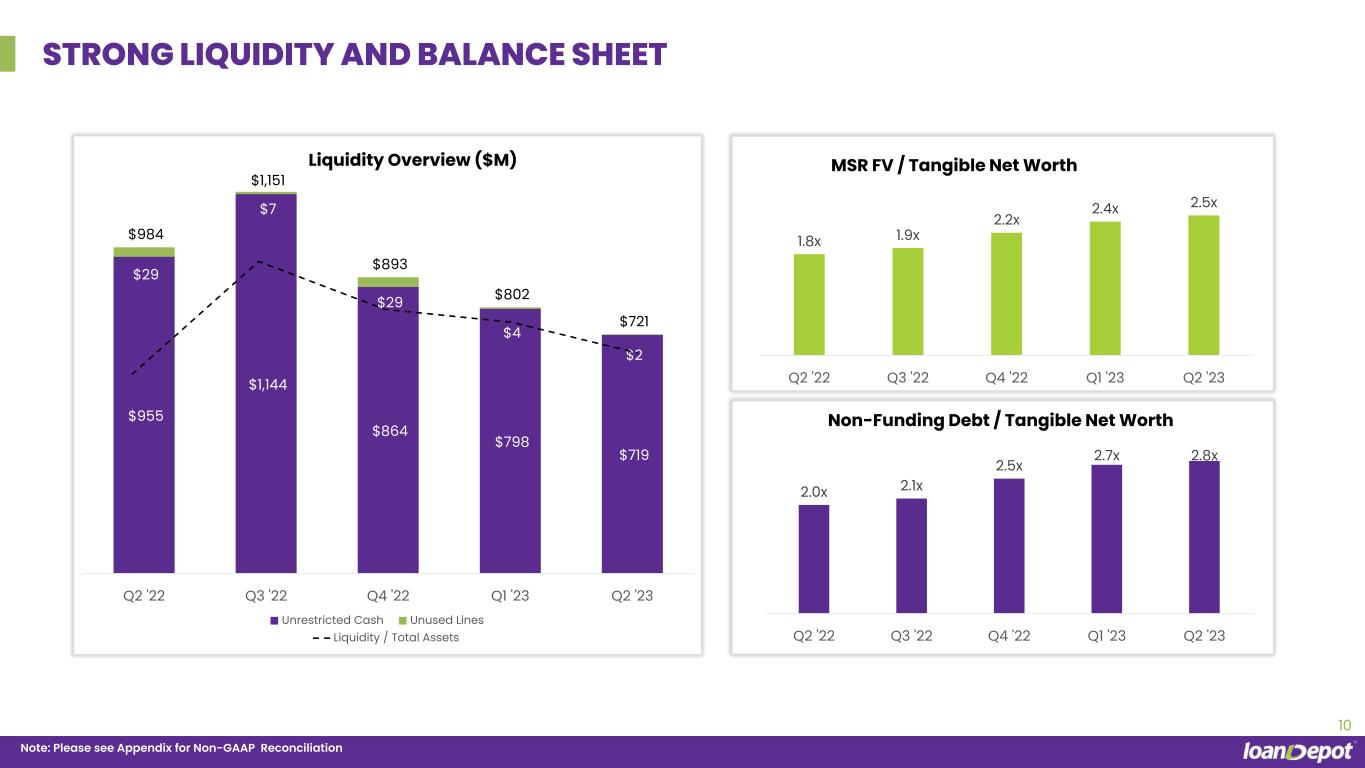 STRONG LIQUIDITY AND BALANCE SHEET

Liquidity Overview ($M)

$984
$29
$955

$1,151
$7
$1,144

$893
$29
$864

$802
$4
$798

$721
$2
$719

Q2 '22 Q3 '22 Q4 '22 Q1 '23 Q2 '23

Unrestricted Cash Unused Lines
Liquidity / Total Assets

MSR FV / Tangible Net Worth

1.8x 1.9x 2.2x 2.4x 2.5x

Q2 '22 Q3 '22 Q4 '22 Q1 '23 Q2 '23

Non-Funding Debt / Tangible Net Worth

2.0x 2.1x 2.5x 2.7x 2.8x

Q2 '22 Q3 '22 Q4 '22 Q1 '23 Q2 '23

10

Note: Please see Appendix for Non-GAAP Reconciliation

loanDepot